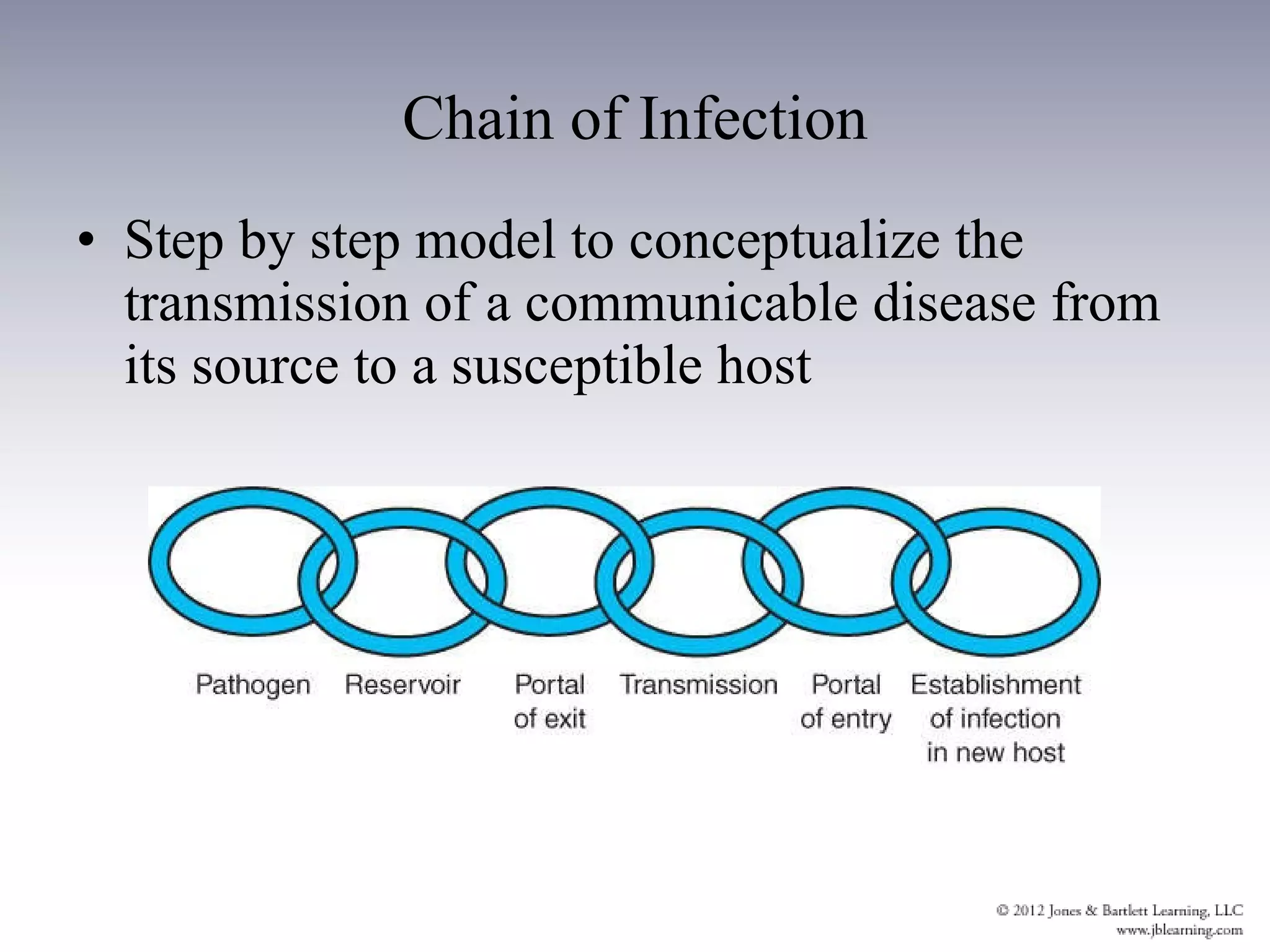 Chain of Infection

• Step by step model to conceptualize the transmission of a communicable disease from its source to a susceptible host

Pathogen
Reservoir
Portal of exit
Transmission
Portal of entry
Establishment of infection in new host

© 2012 Jones & Bartlett Learning, LLC
www.jblearning.com